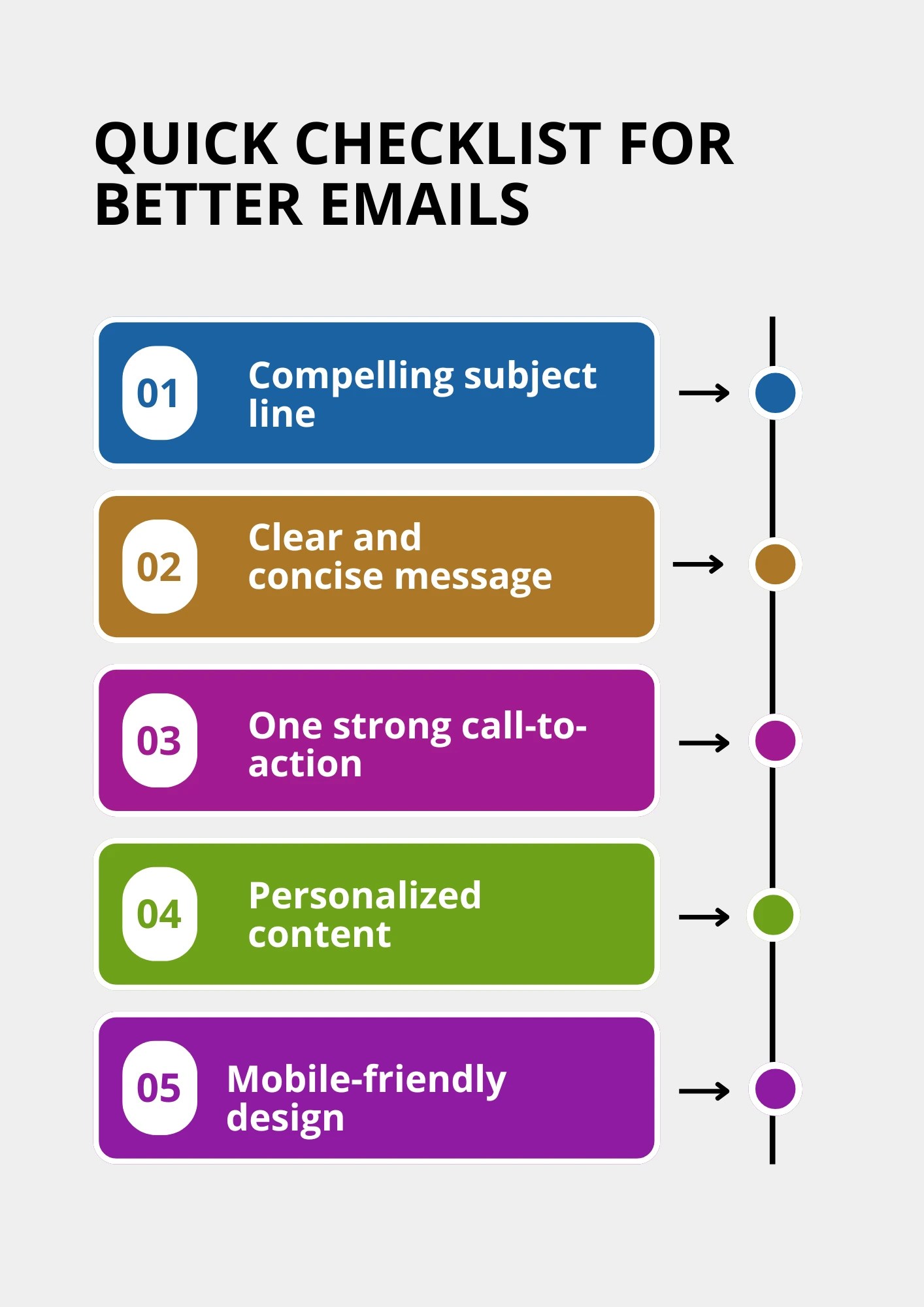 QUICK CHECKLIST FOR BETTER EMAILS

01 Compelling subject line

02 Clear and concise message

03 One strong call-to-action

04 Personalized content

05 Mobile-friendly design